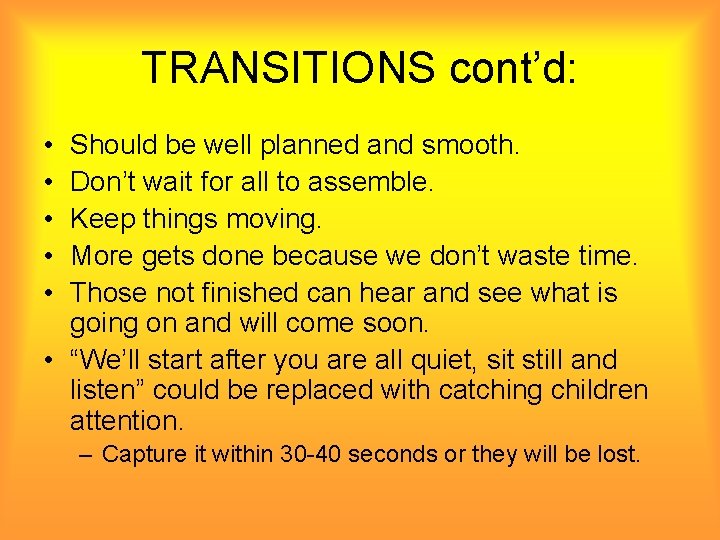 TRANSITIONS cont’d:

• Should be well planned and smooth.
• Don’t wait for all to assemble.
• Keep things moving.
• More gets done because we don’t waste time.
• Those not finished can hear and see what is going on and will come soon.
• “We’ll start after you are all quiet, sit still and listen” could be replaced with catching children attention.
– Capture it within 30-40 seconds or they will be lost.